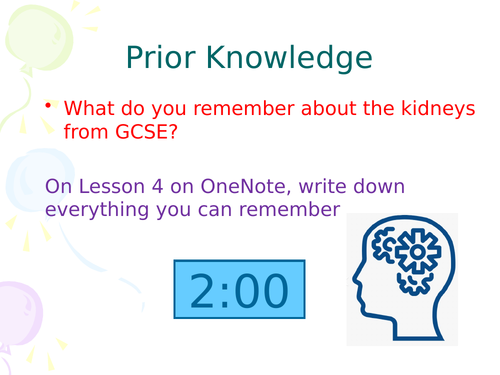 Prior Knowledge

• What do you remember about the kidneys from GCSE?

On Lesson 4 on OneNote, write down everything you can remember

2:00